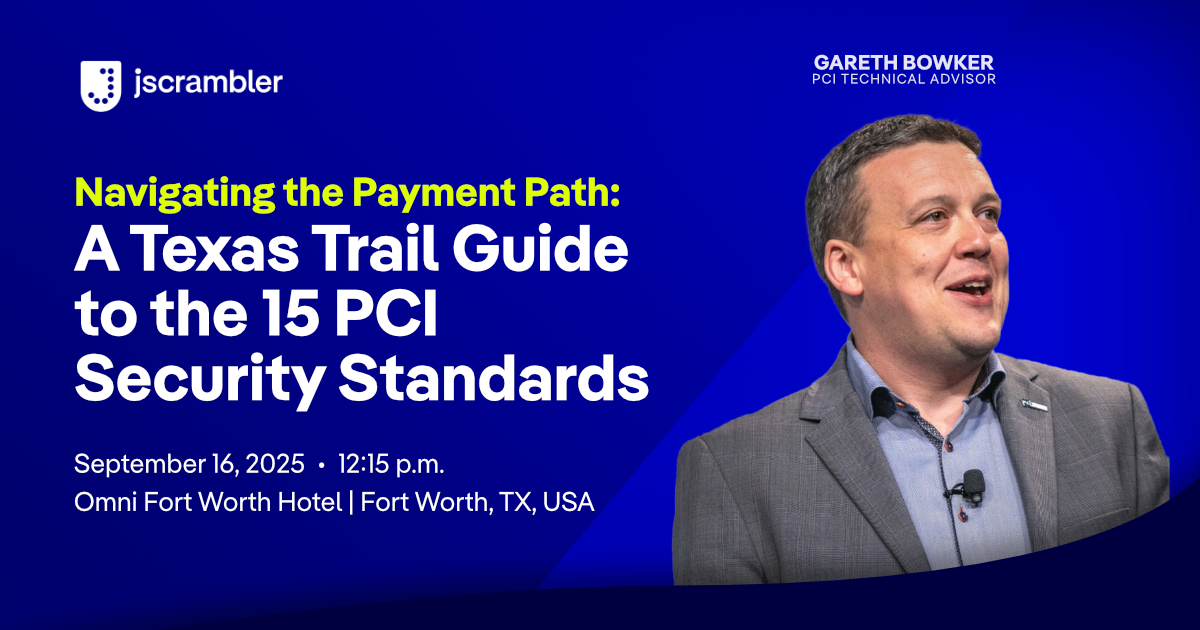 jscrambler

GARETH BOWKER
PCI TECHNICAL ADVISOR

Navigating the Payment Path:
A Texas Trail Guide to the 15 PCI Security Standards

September 16, 2025 • 12:15 p.m.
Omni Fort Worth Hotel | Fort Worth, TX, USA